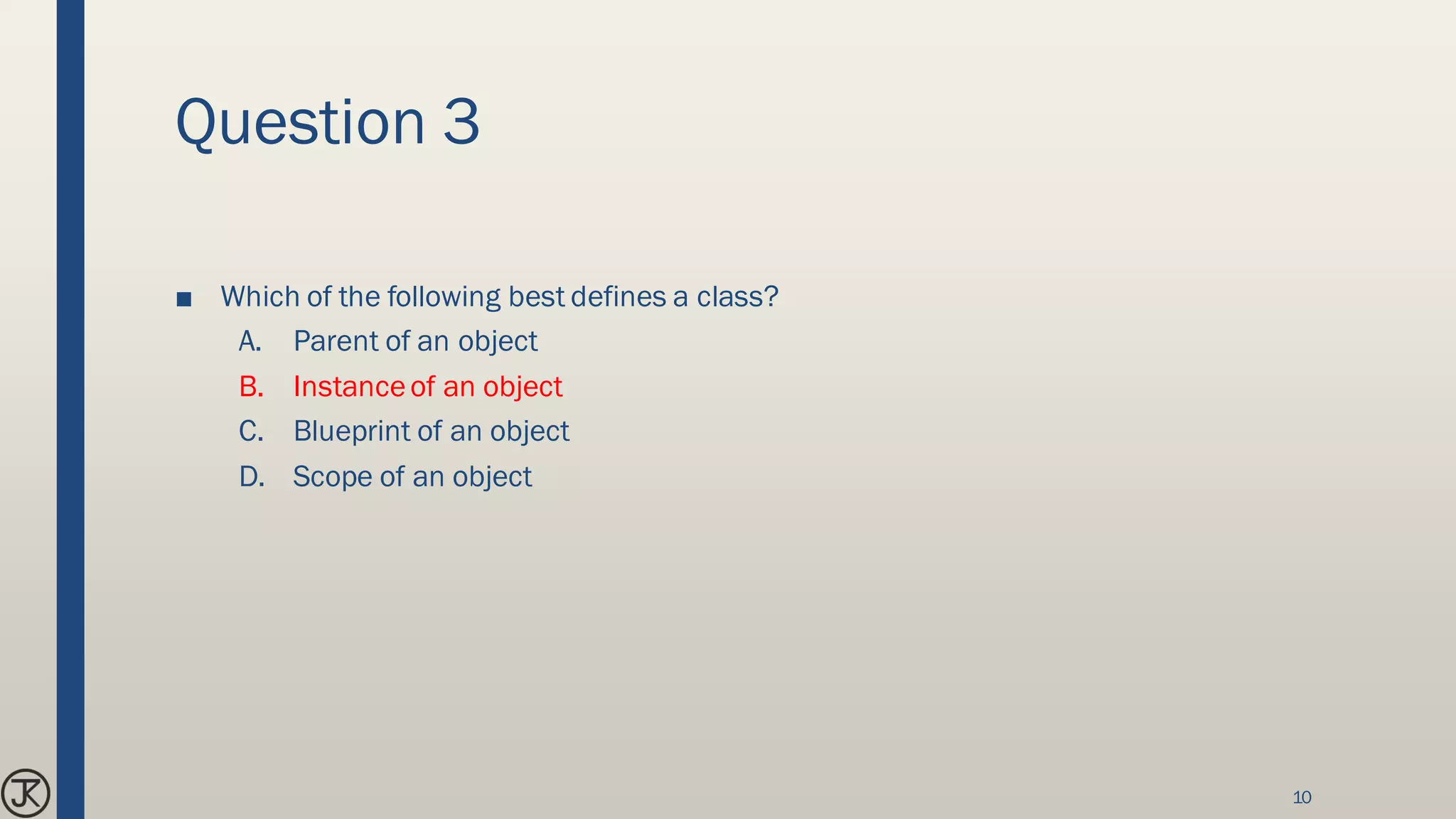 Question 3

■ Which of the following best defines a class?

A. Parent of an object

B. Instance of an object

C. Blueprint of an object

D. Scope of an object

JK

10